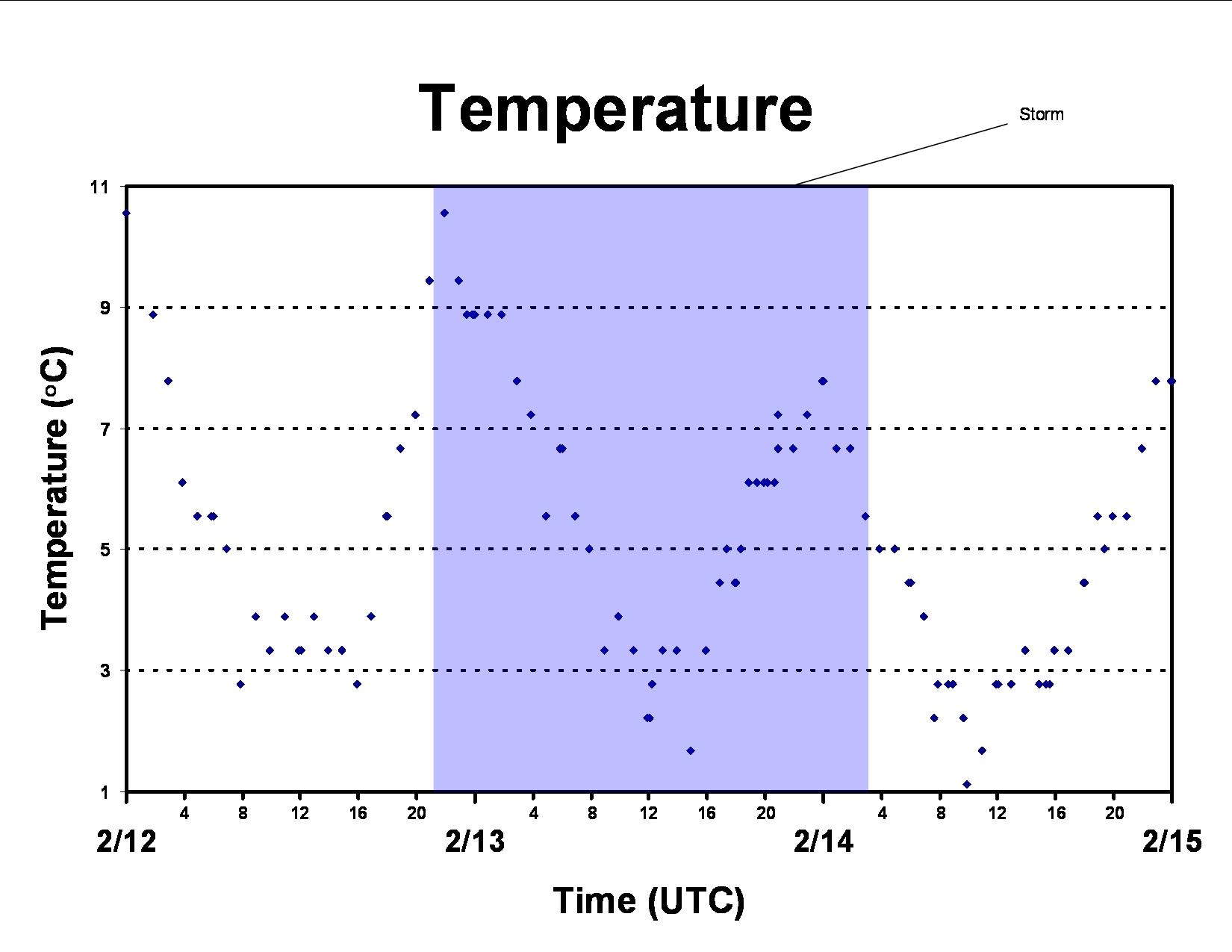 Temperature

Storm

Temperature (°C)

11
9
7
5
3
1

4 8 12 16 20 4 8 12 16 20 4 8 12 16 20

2/12 2/13 2/14 2/15

Time (UTC)